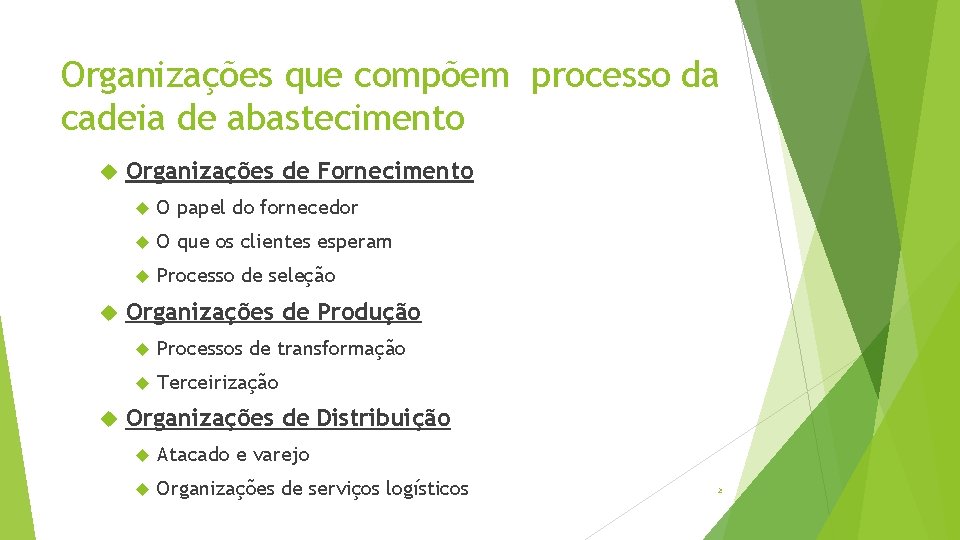 Organizações que compõem processo da cadeia de abastecimento

Organizações de Fornecimento

O papel do fornecedor

O que os clientes esperam

Processo de seleção

Organizações de Produção

Processos de transformação

Terceirização

Organizações de Distribuição

Atacado e varejo

Organizações de serviços logísticos

2